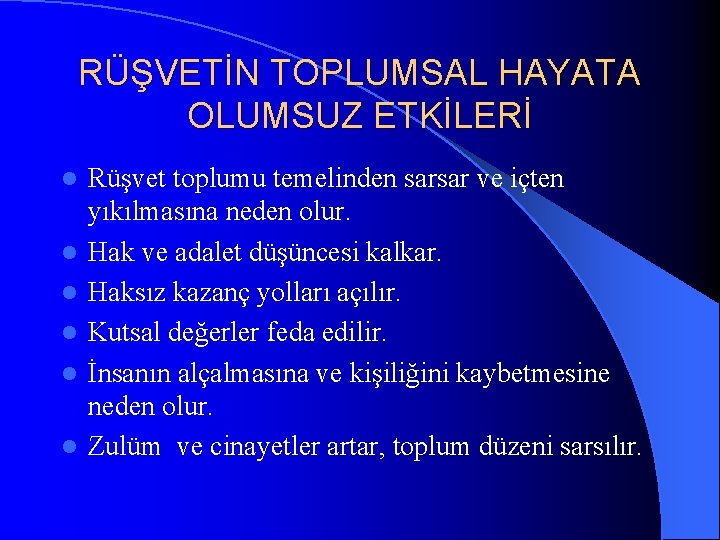 RÜŞVETİN TOPLUMSAL HAYATA OLUMSUZ ETKİLERİ

- Rüşvet toplumu temelinden sarsar ve içten yıkılmasına neden olur.
- Hak ve adalet düşüncesi kalkar.
- Haksız kazanç yolları açılır.
- Kutsal değerler feda edilir.
- İnsanın alçalmasına ve kişiliğini kaybetmesine neden olur.
- Zulüm ve cinayetler artar, toplum düzeni sarsılır.